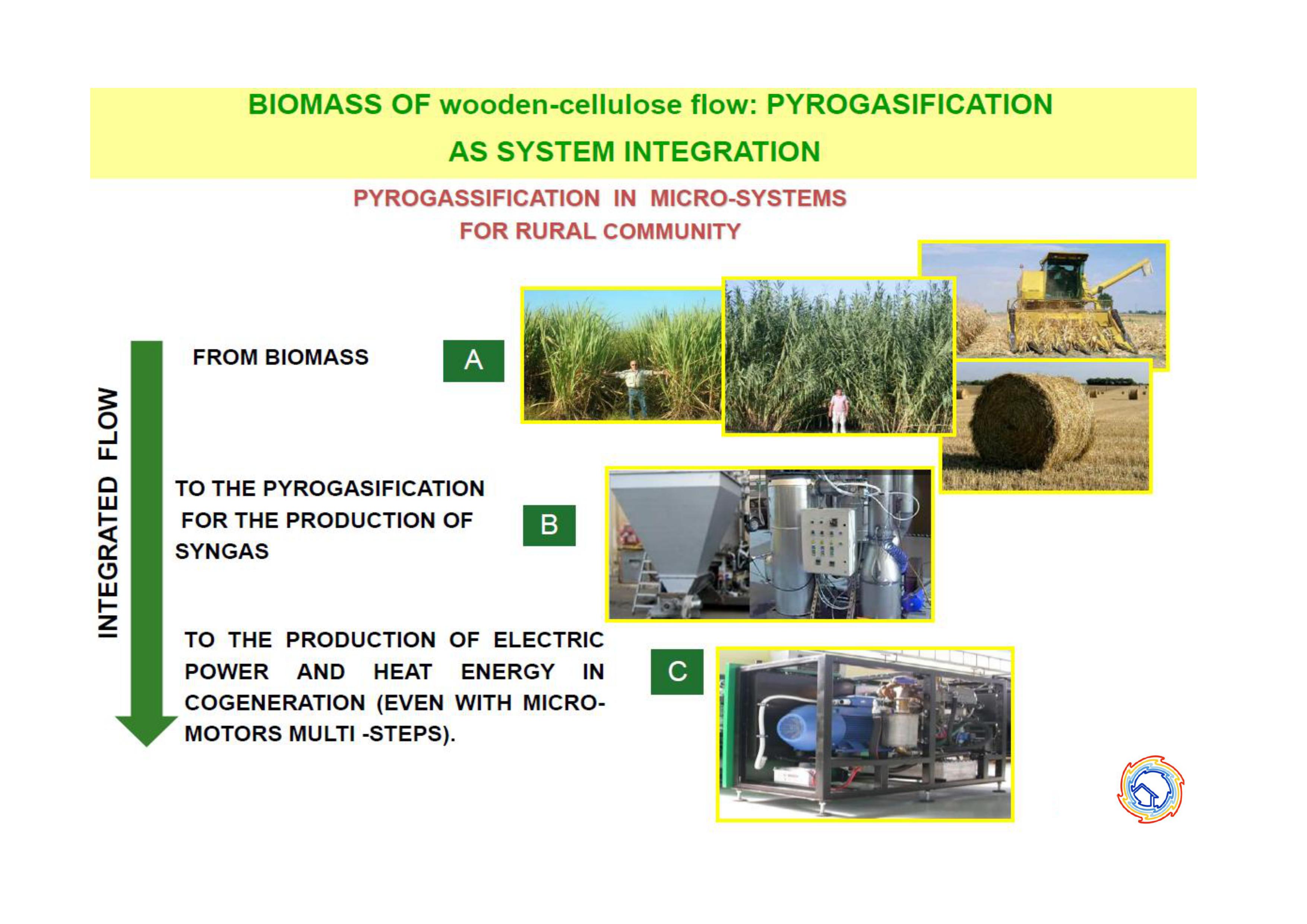 BIOMASS OF wooden-cellulose flow: PYROGASIFICATION AS SYSTEM INTEGRATION

PYROGASSIFICATION IN MICRO-SYSTEMS FOR RURAL COMMUNITY

INTEGRATED FLOW

FROM BIOMASS

A

TO THE PYROGASIFICATION FOR THE PRODUCTION OF SYNGAS

B

TO THE PRODUCTION OF ELECTRIC POWER AND HEAT ENERGY IN COGENERATION (EVEN WITH MICRO-MOTORS MULTI -STEPS).

C